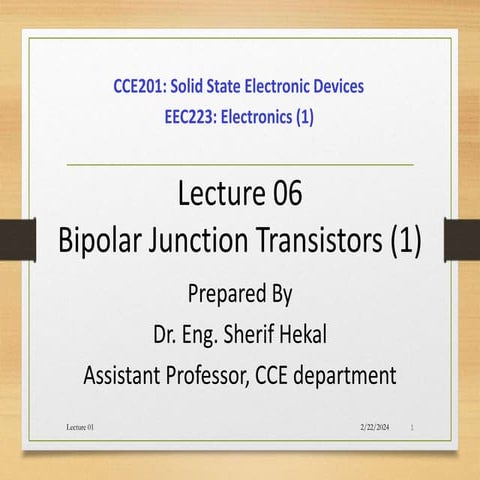 CCE201: Solid State Electronic Devices
EEC223: Electronics (1)

Lecture 06
Bipolar Junction Transistors (1)

Prepared By
Dr. Eng. Sherif Hekal
Assistant Professor, CCE department

Lecture 01 2/22/2024 1